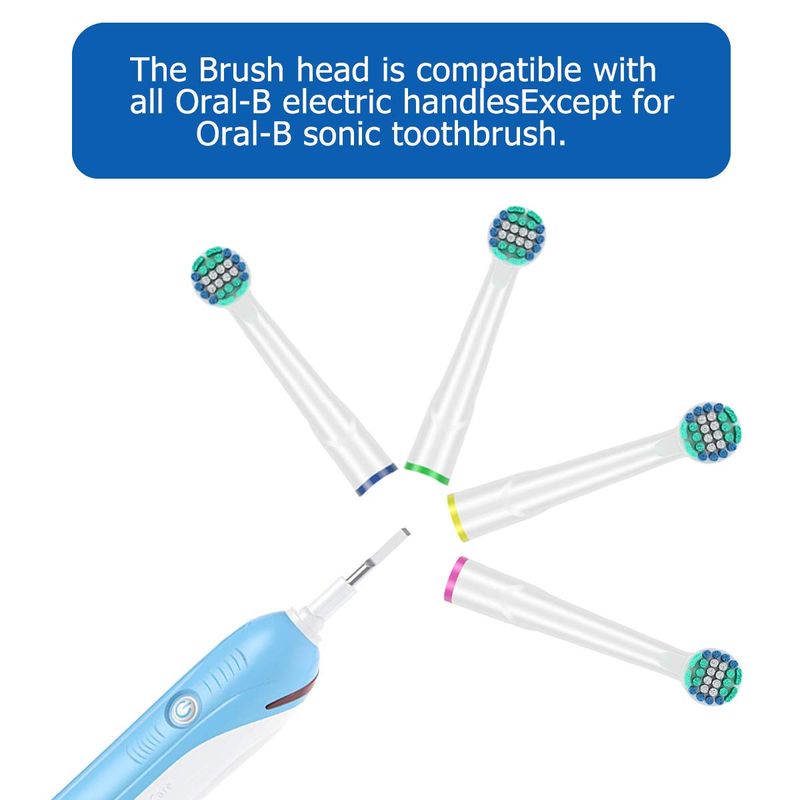 The Brush head is compatible with all Oral-B electric handlesExcept for Oral-B sonic toothbrush.